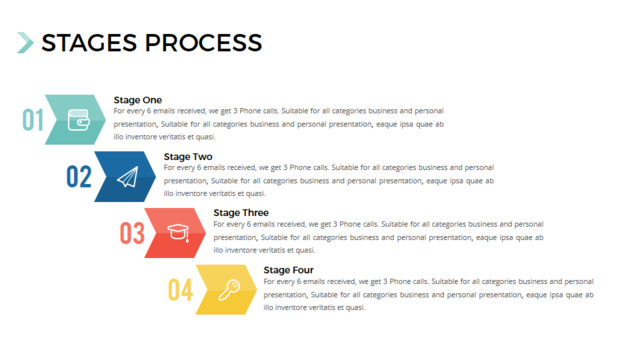 STAGES PROCESS

01

Stage One
For every 6 emails received, we get 3 Phone calls. Suitable for all categories business and personal presentation, Suitable for all categories business and personal presentation, eaque ipsa quae ab illo inventore veritatis et quasi.

02

Stage Two
For every 6 emails received, we get 3 Phone calls. Suitable for all categories business and personal presentation, Suitable for all categories business and personal presentation, eaque ipsa quae ab illo inventore veritatis et quasi.

03

Stage Three
For every 6 emails received, we get 3 Phone calls. Suitable for all categories business and personal presentation, Suitable for all categories business and personal presentation, eaque ipsa quae ab illo inventore veritatis et quasi.

04

Stage Four
For every 6 emails received, we get 3 Phone calls. Suitable for all categories business and personal presentation, Suitable for all categories business and personal presentation, eaque ipsa quae ab illo inventore veritatis et quasi.